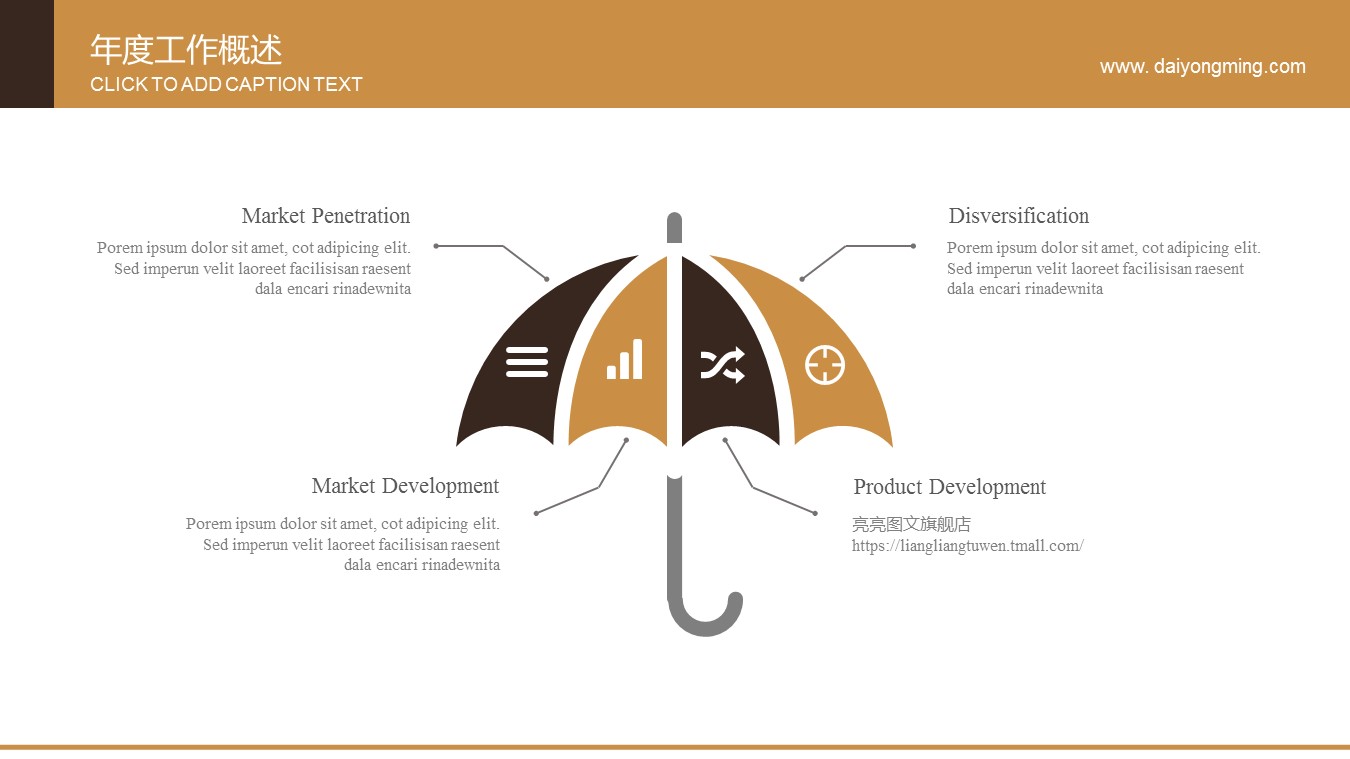 年度工作概述
CLICK TO ADD CAPTION TEXT

www. daiyongming.com

Market Penetration
Porem ipsum dolor sit amet, cot adipicing elit. Sed imperun velit laoreet facilisisan raesent dala encari rinadewnita

Disversification
Porem ipsum dolor sit amet, cot adipicing elit. Sed imperun velit laoreet facilisisan raesent dala encari rinadewnita

Market Development
Porem ipsum dolor sit amet, cot adipicing elit. Sed imperun velit laoreet facilisisan raesent dala encari rinadewnita

Product Development
亮亮图文旗舰店
https://liangliangtuwen.tmall.com/